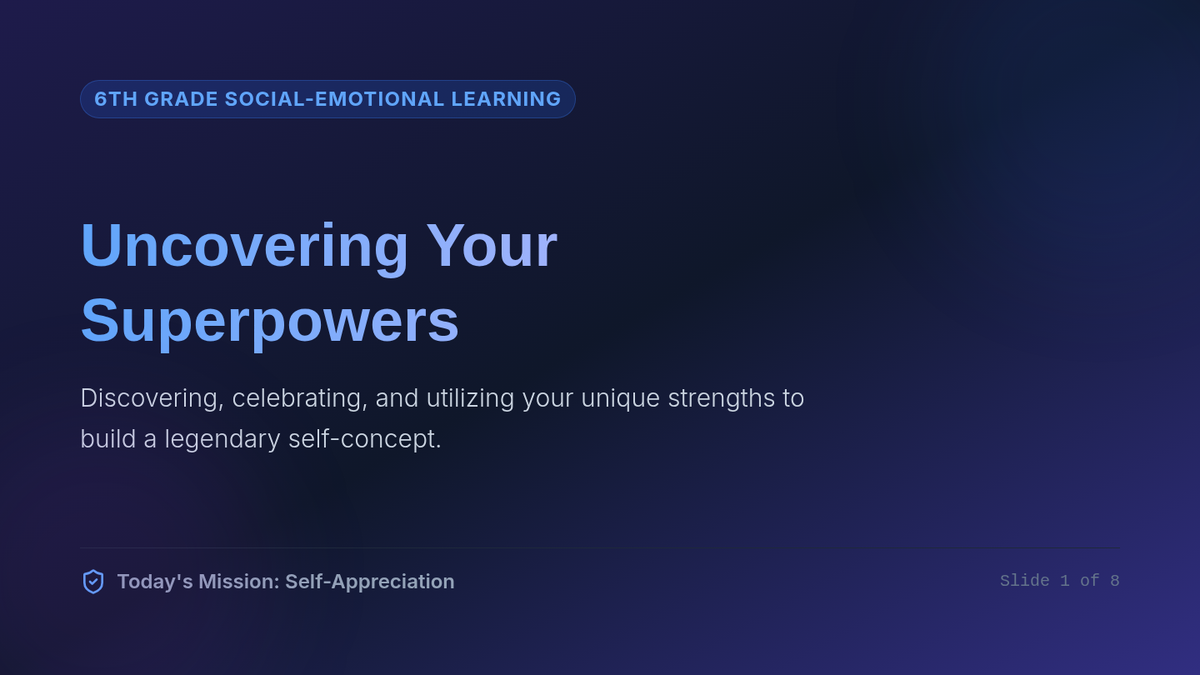 6TH GRADE SOCIAL-EMOTIONAL LEARNING

Uncovering Your Superpowers

Discovering, celebrating, and utilizing your unique strengths to build a legendary self-concept.

Today's Mission: Self-Appreciation

Slide 1 of 8